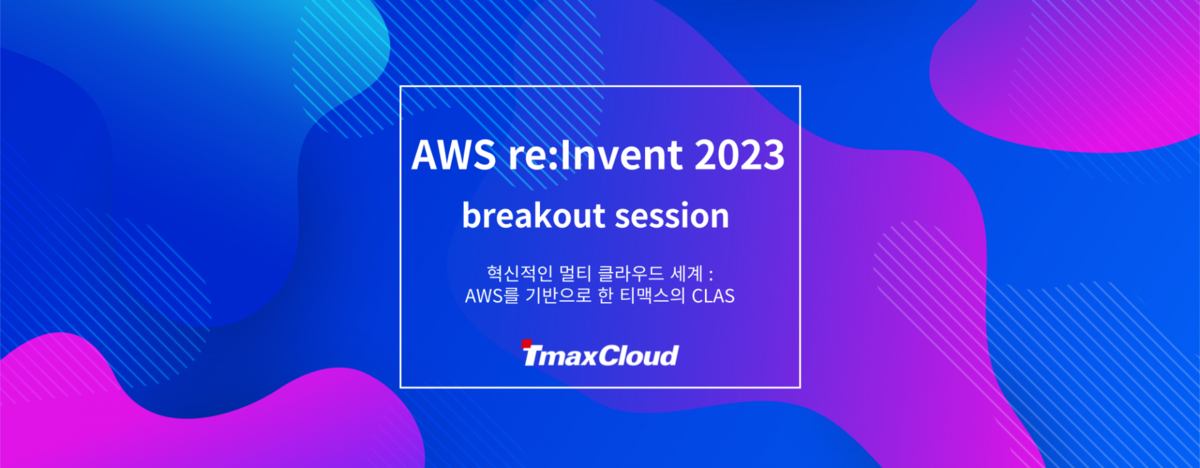 AWS re:Invent 2023
breakout session

혁신적인 멀티 클라우드 세계 :
AWS를 기반으로 한 티맥스의 CLAS

TmaxCloud